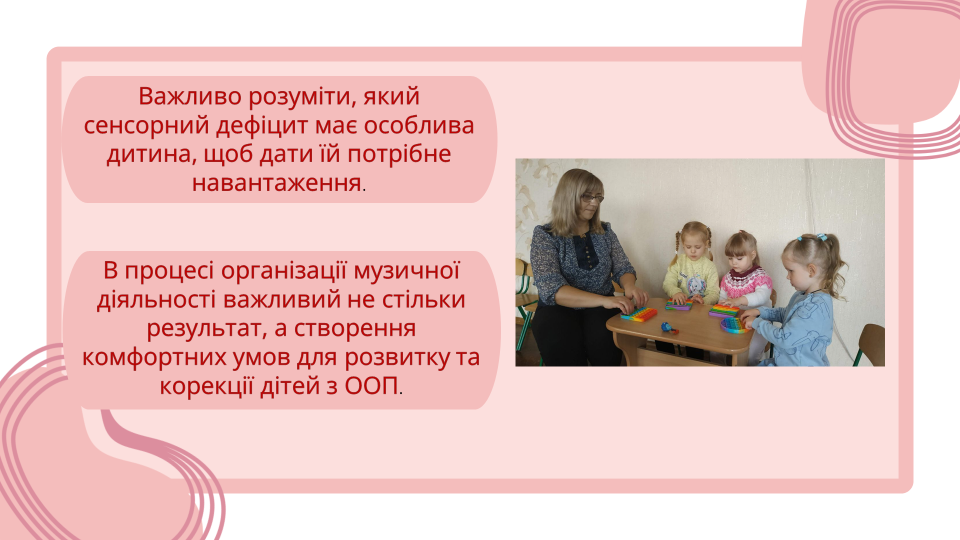 Важливо розуміти, який сенсорний дефіцит має особлива дитина, щоб дати їй потрібне навантаження.

В процесі організації музичної діяльності важливий не стільки результат, а створення комфортних умов для розвитку та корекції дітей з ООП.